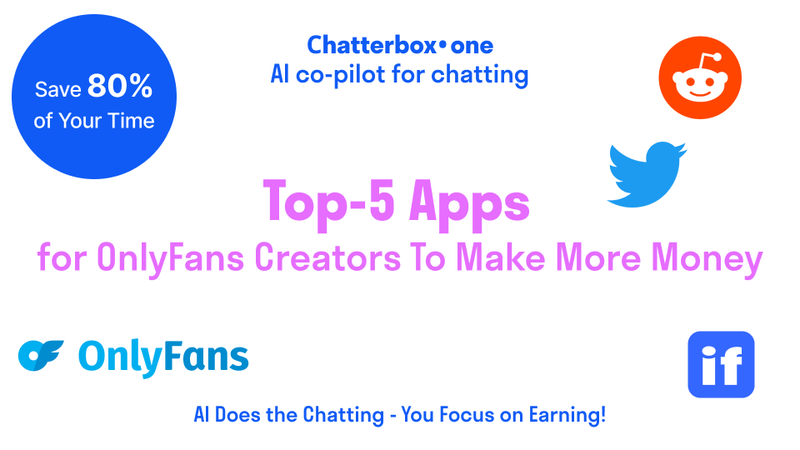 Save 80% of Your Time

Chatterbox•one
AI co-pilot for chatting

Top-5 Apps
for OnlyFans Creators To Make More Money

OnlyFans

if

AI Does the Chatting - You Focus on Earning!